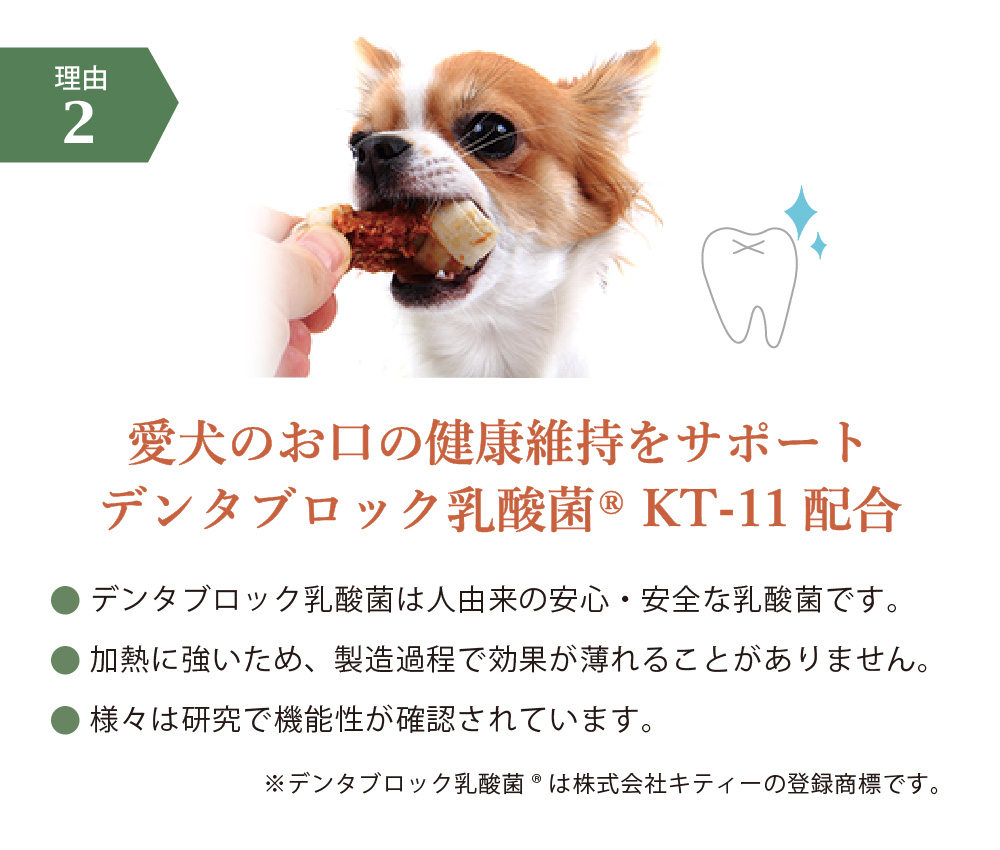 理由
2

愛犬のお口の健康維持をサポート
デンタブロック乳酸菌® KT-11 配合

● デンタブロック乳酸菌は人由来の安心・安全な乳酸菌です。

● 加熱に強いため、製造過程で効果が薄れることがありません。

● 様々は研究で機能性が確認されています。

※デンタブロック乳酸菌®は株式会社キティーの登録商標です。